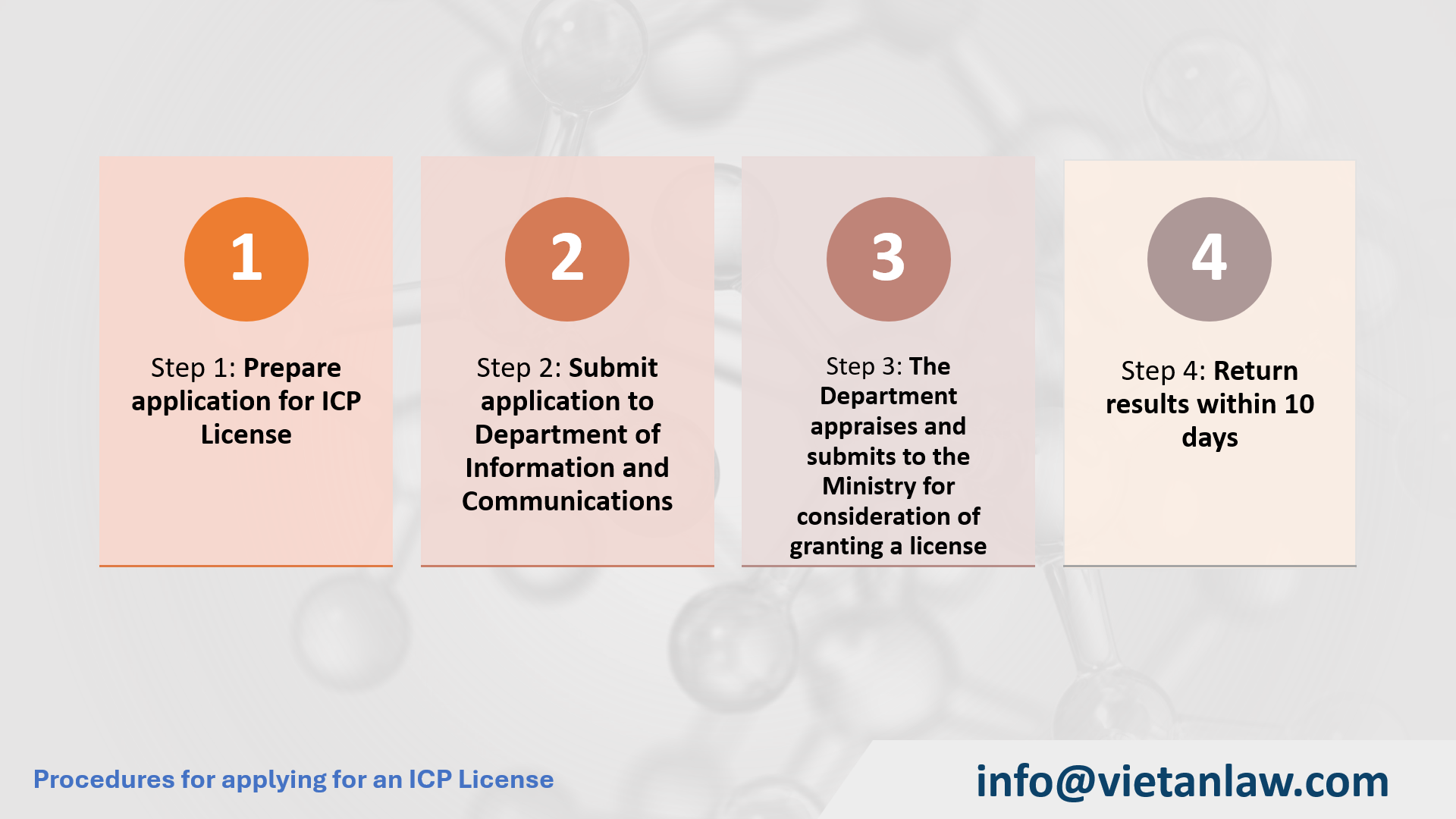 1

Step 1: Prepare application for ICP License

2

Step 2: Submit application to Department of Information and Communications

3

Step 3: The Department appraises and submits to the Ministry for consideration of granting a license

4

Step 4: Return results within 10 days

Procedures for applying for an ICP License

info@vietanlaw.com